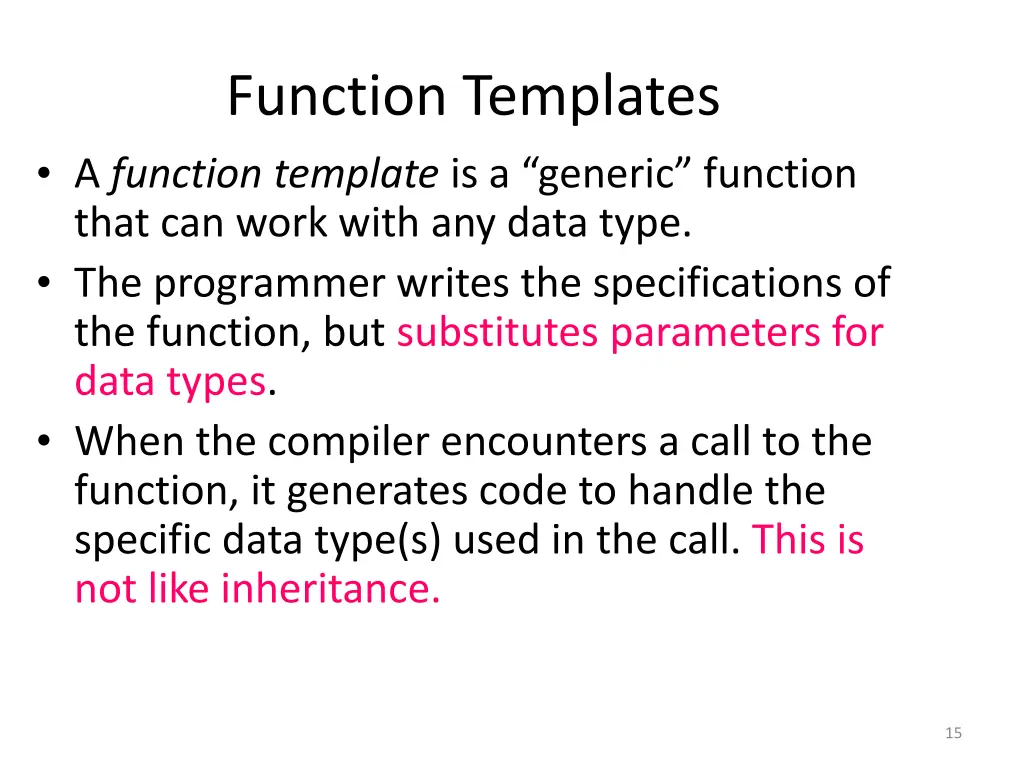 Function Templates

• A function template is a “generic” function that can work with any data type.

• The programmer writes the specifications of the function, but substitutes parameters for data types.

• When the compiler encounters a call to the function, it generates code to handle the specific data type(s) used in the call. This is not like inheritance.

15